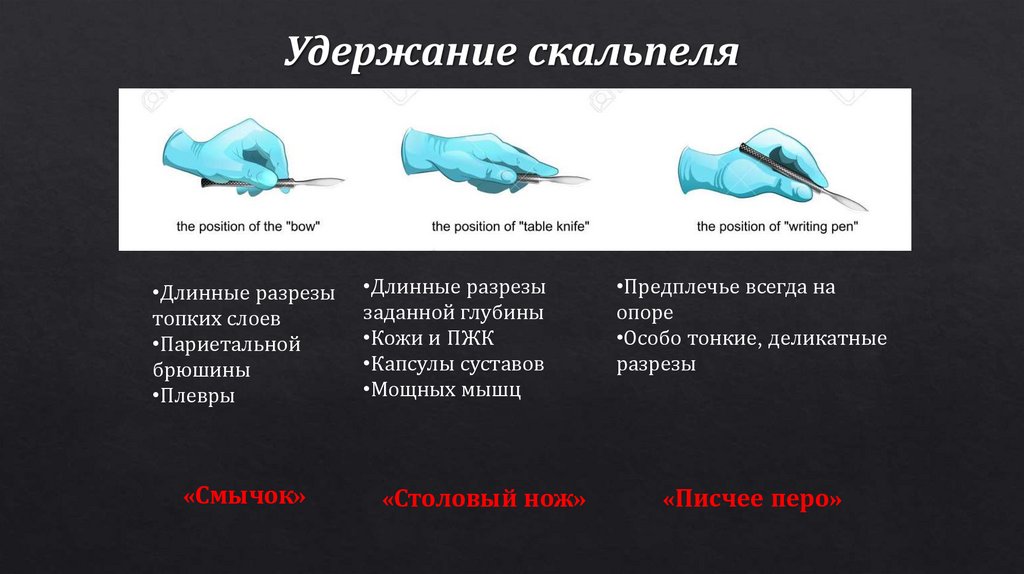 Удержание скальпеля

the position of the "bow"

the position of "table knife"

the position of "writing pen"

•Длинные разрезы топких слоев
•Париетальной брюшины
•Плевры

«Смычок»

•Длинные разрезы заданной глубины
•Кожи и ПЖК
•Капсулы суставов
•Мощных мышц

«Столовый нож»

•Предплечье всегда на опоре
•Особо тонкие, деликатные разрезы

«Писчее перо»